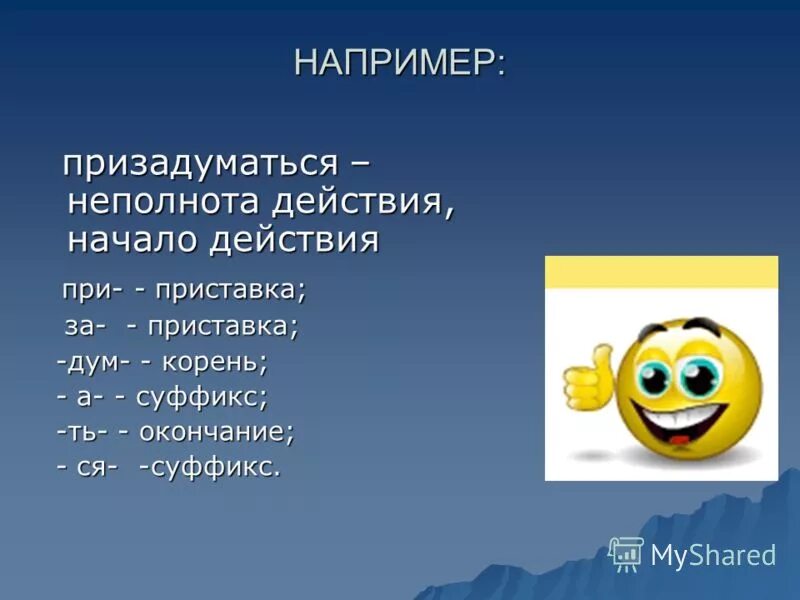 НАПРИМЕР:

призадуматься – неполнота действия, начало действия

при- - приставка;
за- - приставка;
-дум- - корень;
- а- - суффикс;
-ть- - окончание;
- ся- -суффикс.

MyShared